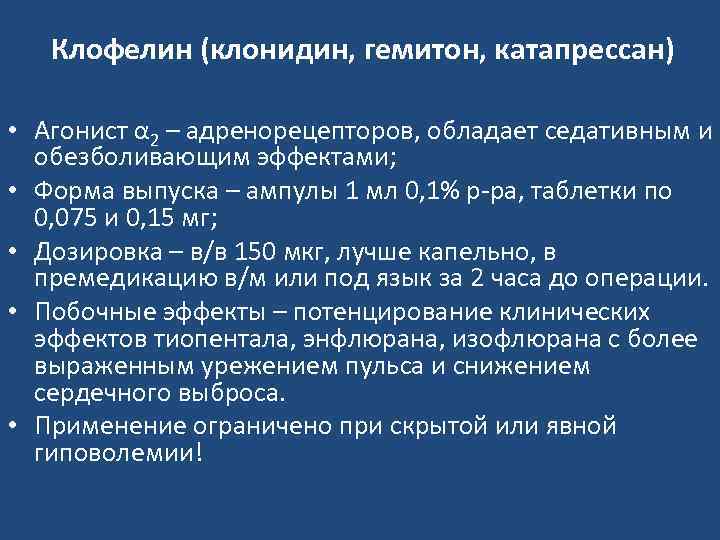 Клофелин (клонидин, гемитон, катапрессан)

• Агонист $\alpha_2$ – адренорецепторов, обладает седативным и обезболивающим эффектами;
• Форма выпуска – ампулы 1 мл 0,1% р-ра, таблетки по 0,075 и 0,15 мг;
• Дозировка – в/в 150 мкг, лучше капельно, в премедикацию в/м или под язык за 2 часа до операции.
• Побочные эффекты – потенцирование клинических эффектов тиопентала, энфлюрана, изофлюрана с более выраженным урежением пульса и снижением сердечного выброса.
• Применение ограничено при скрытой или явной гиповолемии!